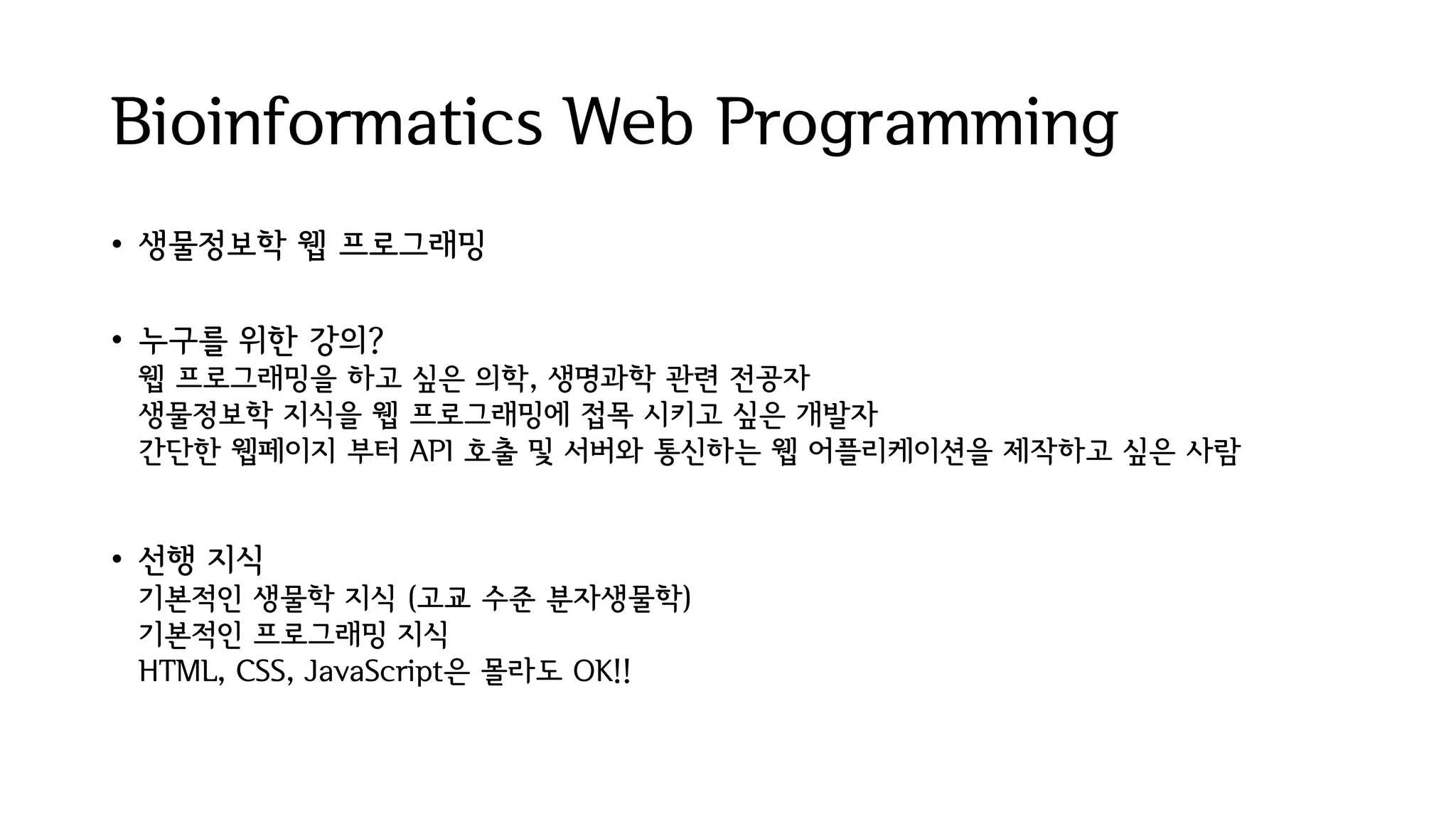 Bioinformatics Web Programming

• 생물정보학 웹 프로그래밍

• 누구를 위한 강의?
웹 프로그래밍을 하고 싶은 의학, 생명과학 관련 전공자
생물정보학 지식을 웹 프로그래밍에 접목 시키고 싶은 개발자
간단한 웹페이지 부터 API 호출 및 서버와 통신하는 웹 어플리케이션을 제작하고 싶은 사람

• 선행 지식
기본적인 생물학 지식 (고교 수준 분자생물학)
기본적인 프로그래밍 지식
HTML, CSS, JavaScript은 몰라도 OK!!